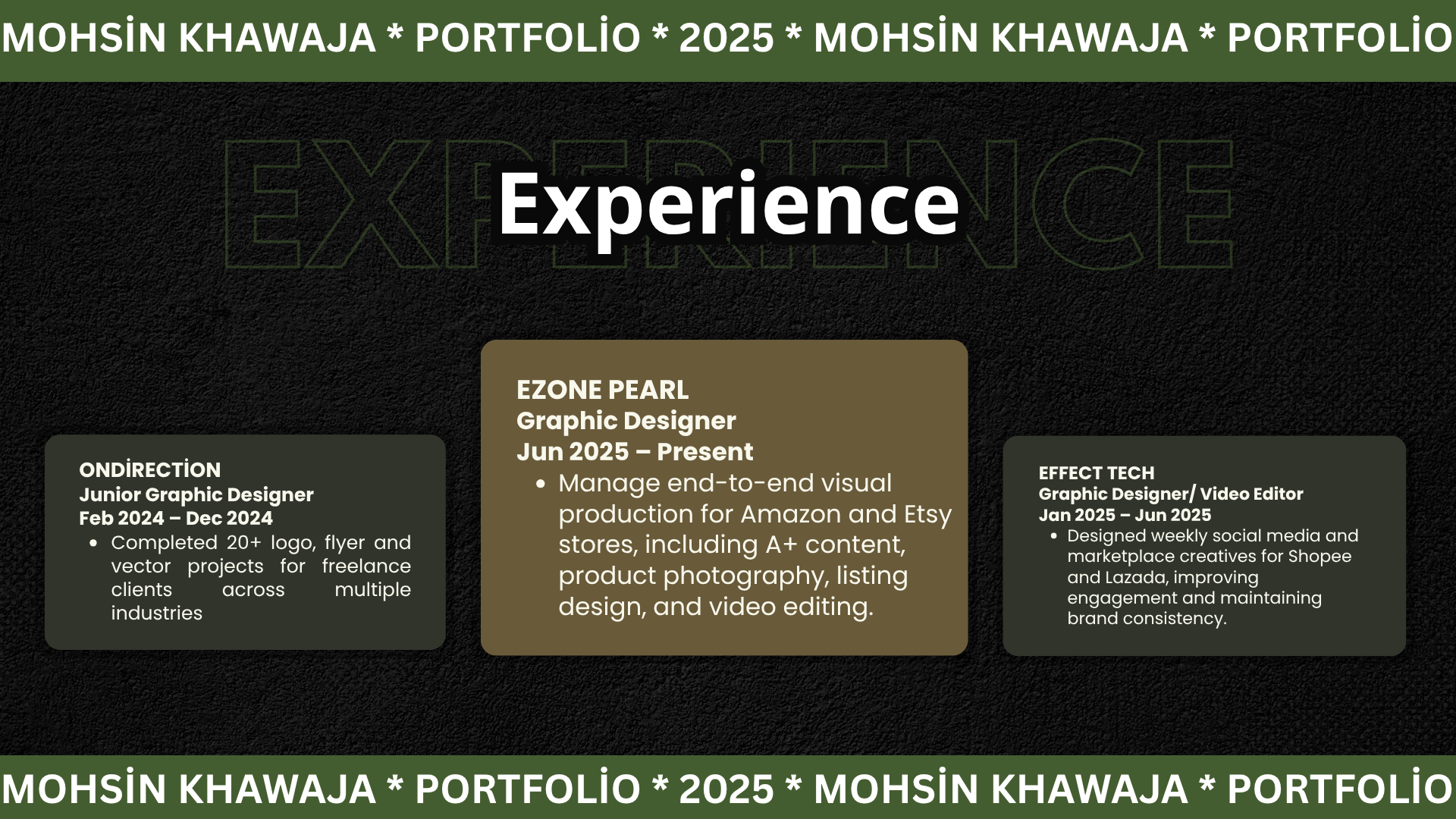 MOHSİN KHAWAJA * PORTFOLİO * 2025 * MOHSİN KHAWAJA * PORTFOLİO

EXPERIENCE

Experience

ONDİRECTİON
Junior Graphic Designer
Feb 2024 – Dec 2024
• Completed 20+ logo, flyer and vector projects for freelance clients across multiple industries

EZONE PEARL
Graphic Designer
Jun 2025 – Present
• Manage end-to-end visual production for Amazon and Etsy stores, including A+ content, product photography, listing design, and video editing.

EFFECT TECH
Graphic Designer/ Video Editor
Jan 2025 – Jun 2025
• Designed weekly social media and marketplace creatives for Shopee and Lazada, improving engagement and maintaining brand consistency.

MOHSİN KHAWAJA * PORTFOLİO * 2025 * MOHSİN KHAWAJA * PORTFOLİO